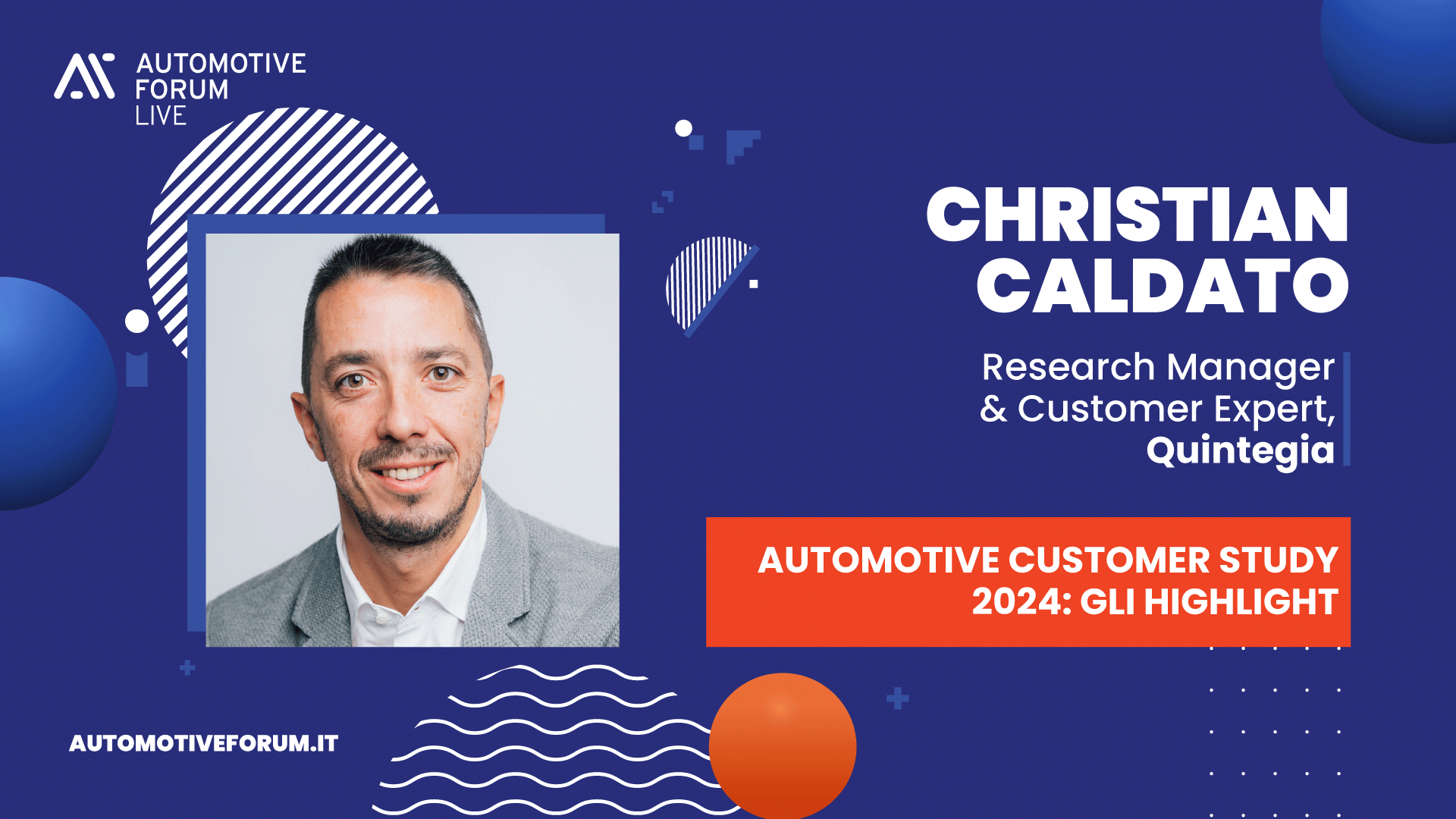 AUTOMOTIVE FORUM LIVE

CHRISTIAN CALDATO

Research Manager & Customer Expert, Quintegia

AUTOMOTIVE CUSTOMER STUDY 2024: GLI HIGHLIGHT

AUTOMOTIVEFORUM.IT